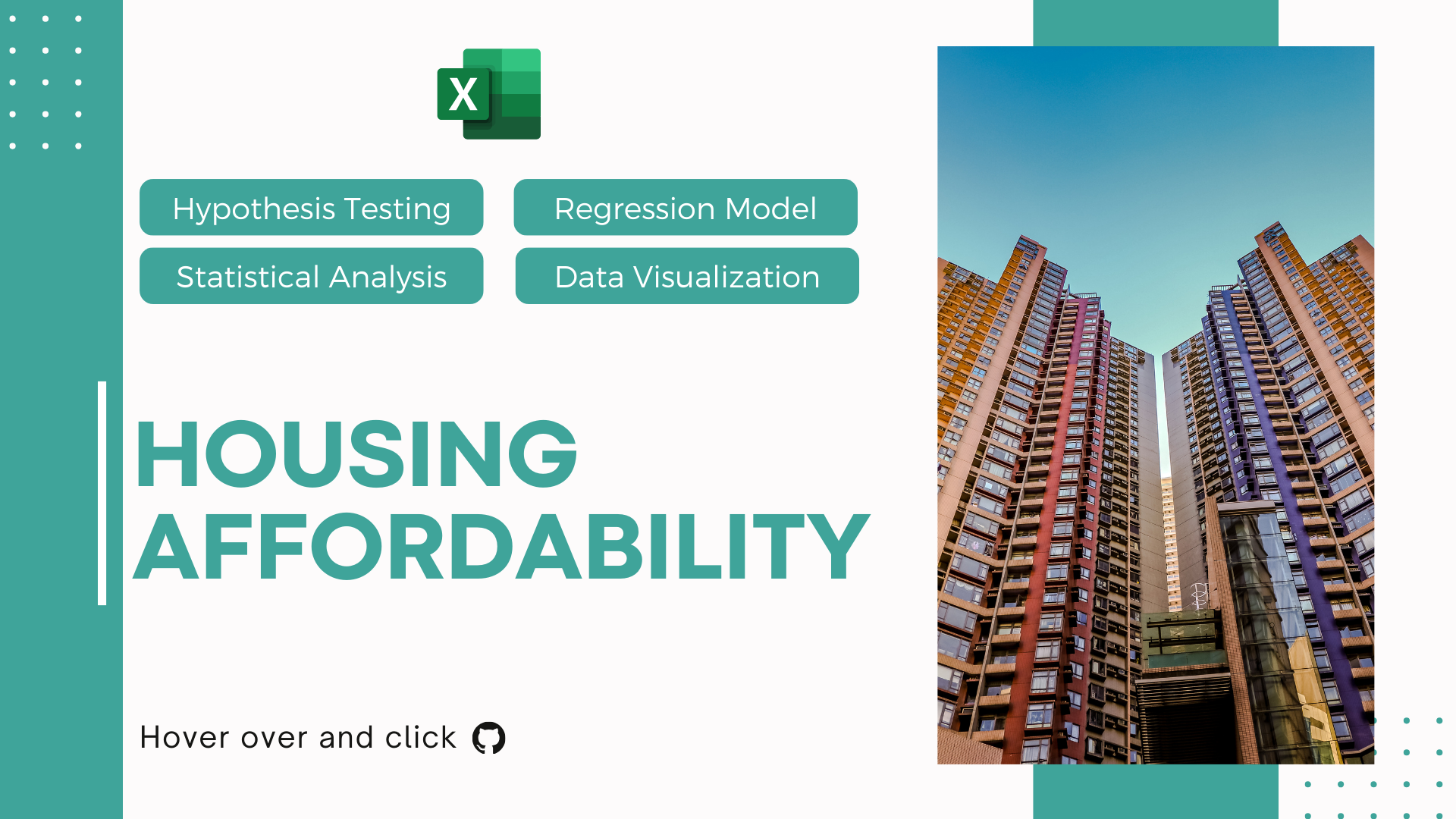 X

Hypothesis Testing

Regression Model

Statistical Analysis

Data Visualization

HOUSING AFFORDABILITY

Hover over and click